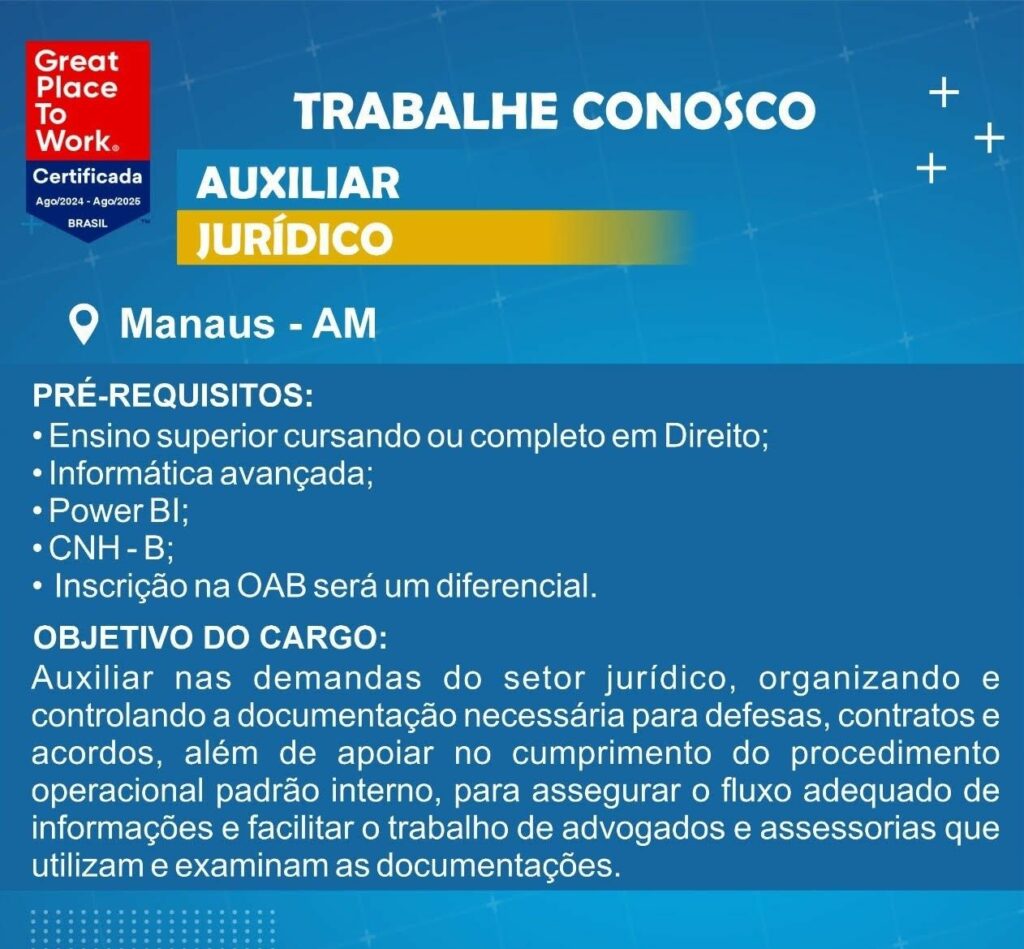 Great Place To Work®
Certificada
Ago/2024 - Ago/2025
BRASIL

TRABALHE CONOSCO

AUXILIAR
JURÍDICO

Manaus - AM

PRÉ-REQUISITOS:
• Ensino superior cursando ou completo em Direito;
• Informática avançada;
• Power BI;
• CNH - B;
• Inscrição na OAB será um diferencial.

OBJETIVO DO CARGO:
Auxiliar nas demandas do setor jurídico, organizando e controlando a documentação necessária para defesas, contratos e acordos, além de apoiar no cumprimento do procedimento operacional padrão interno, para assegurar o fluxo adequado de informações e facilitar o trabalho de advogados e assessorias que utilizam e examinam as documentações.